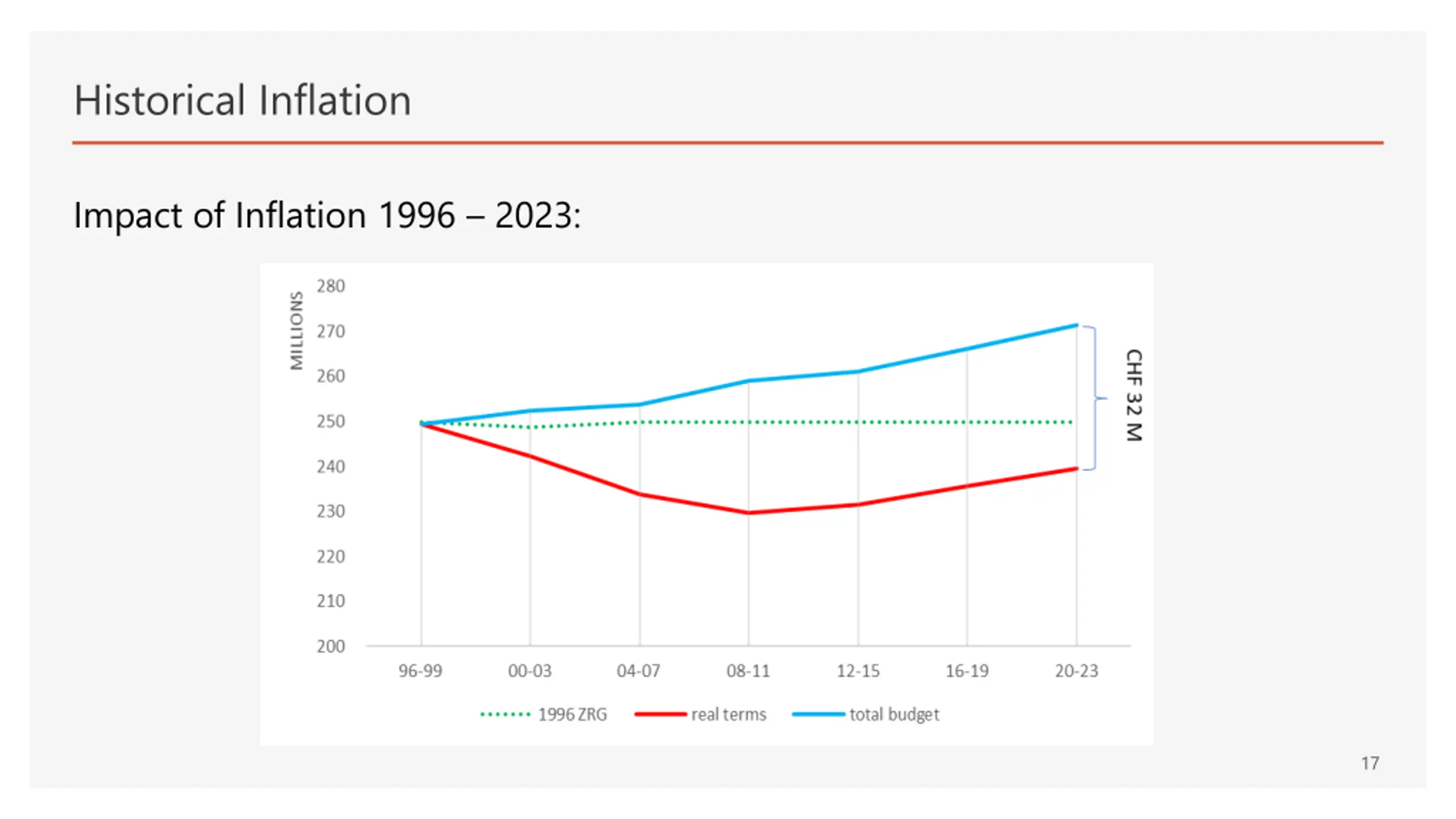 Historical Inflation

Impact of Inflation 1996 – 2023:

MILLIONS

280
270
260
250
240
230
220
210
200

96-99
00-03
04-07
08-11
12-15
16-19
20-23

CHF 32 M

1996 ZRG
real terms
total budget

17